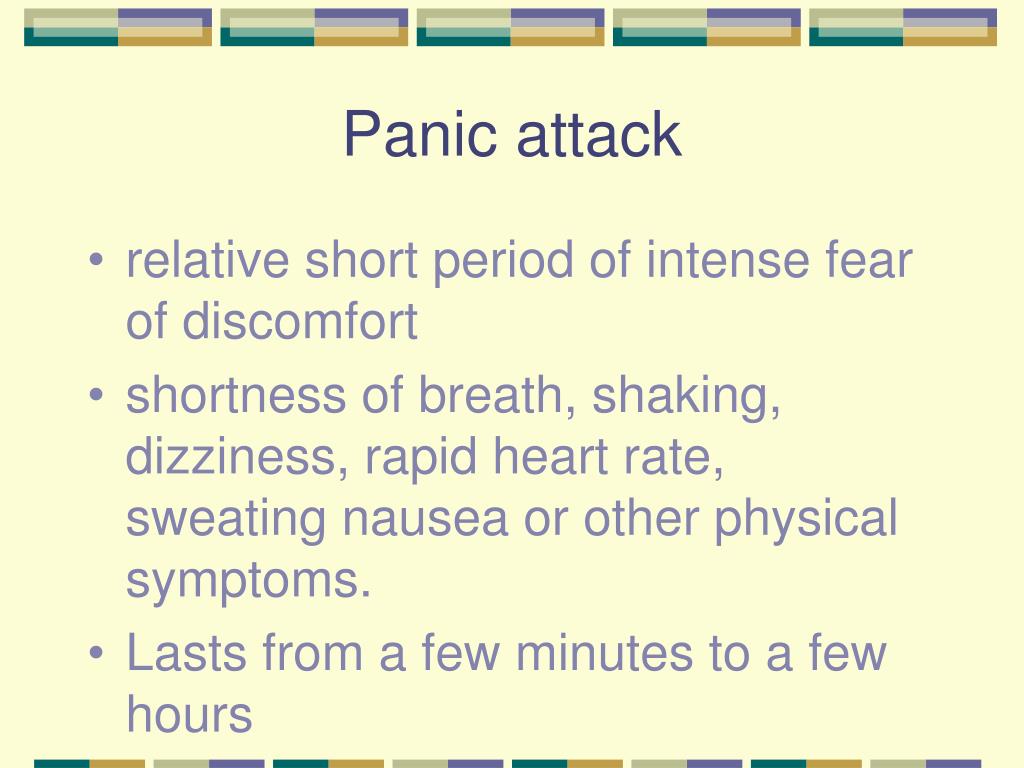 Panic attack

• relative short period of intense fear of discomfort
• shortness of breath, shaking, dizziness, rapid heart rate, sweating nausea or other physical symptoms.
• Lasts from a few minutes to a few hours